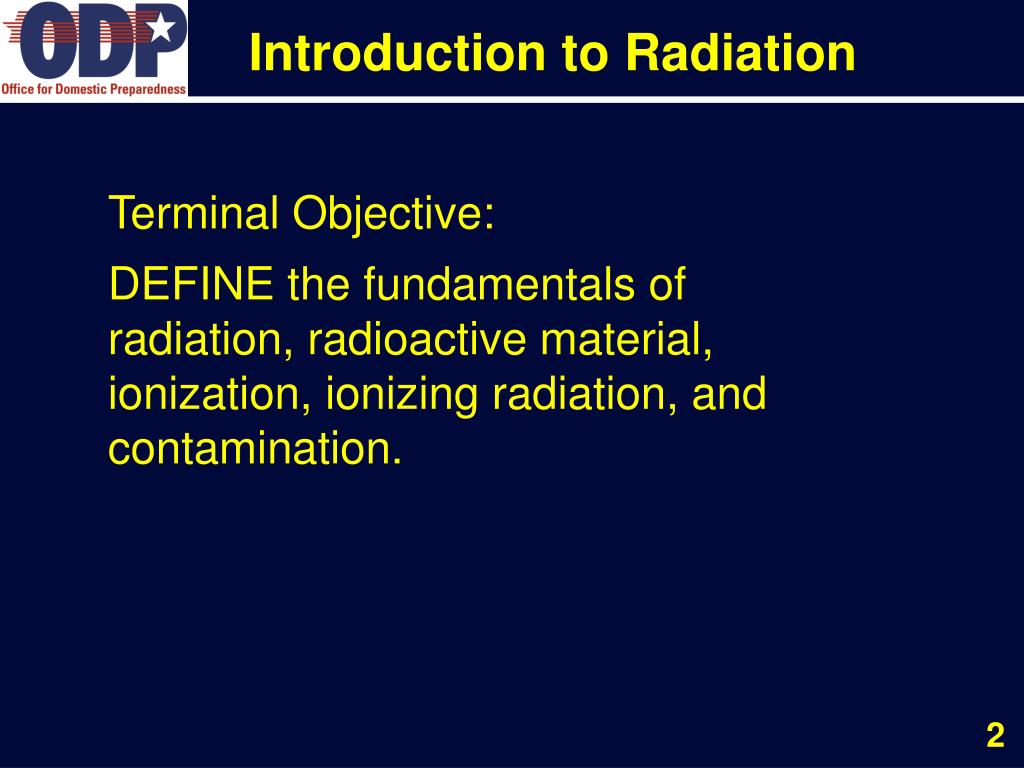 ODP
Office for Domestic Preparedness

Introduction to Radiation

Terminal Objective:

DEFINE the fundamentals of radiation, radioactive material, ionization, ionizing radiation, and contamination.

2